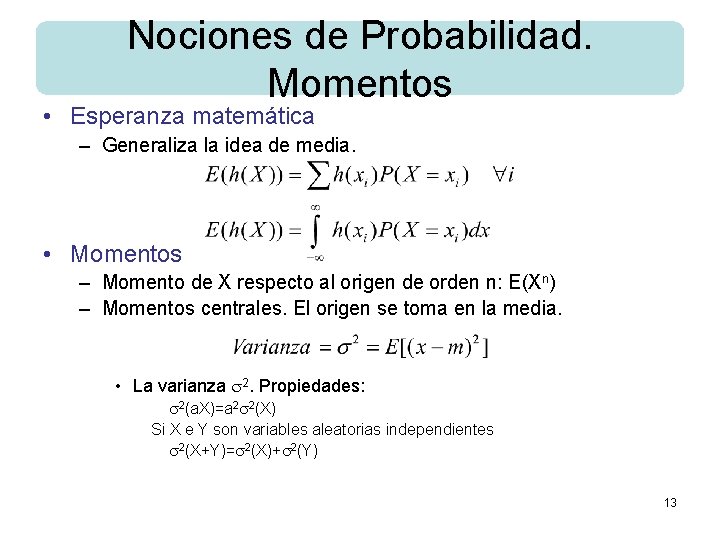 Nociones de Probabilidad. Momentos

• Esperanza matemática
– Generaliza la idea de media.

$E(h(X)) = \sum h(x_i)P(X = x_i) \quad \forall i$

$E(h(X)) = \int_{-\infty}^{\infty} h(x_i)P(X = x_i)dx$

• Momentos
– Momento de X respecto al origen de orden n: $E(X^n)$
– Momentos centrales. El origen se toma en la media.

$Varianza = \sigma^2 = E[(x - m)^2]$

• La varianza $\sigma^2$. Propiedades:
$\sigma^2(aX)=a^2\sigma^2(X)$
Si X e Y son variables aleatorias independientes
$\sigma^2(X+Y)=\sigma^2(X)+\sigma^2(Y)$

13